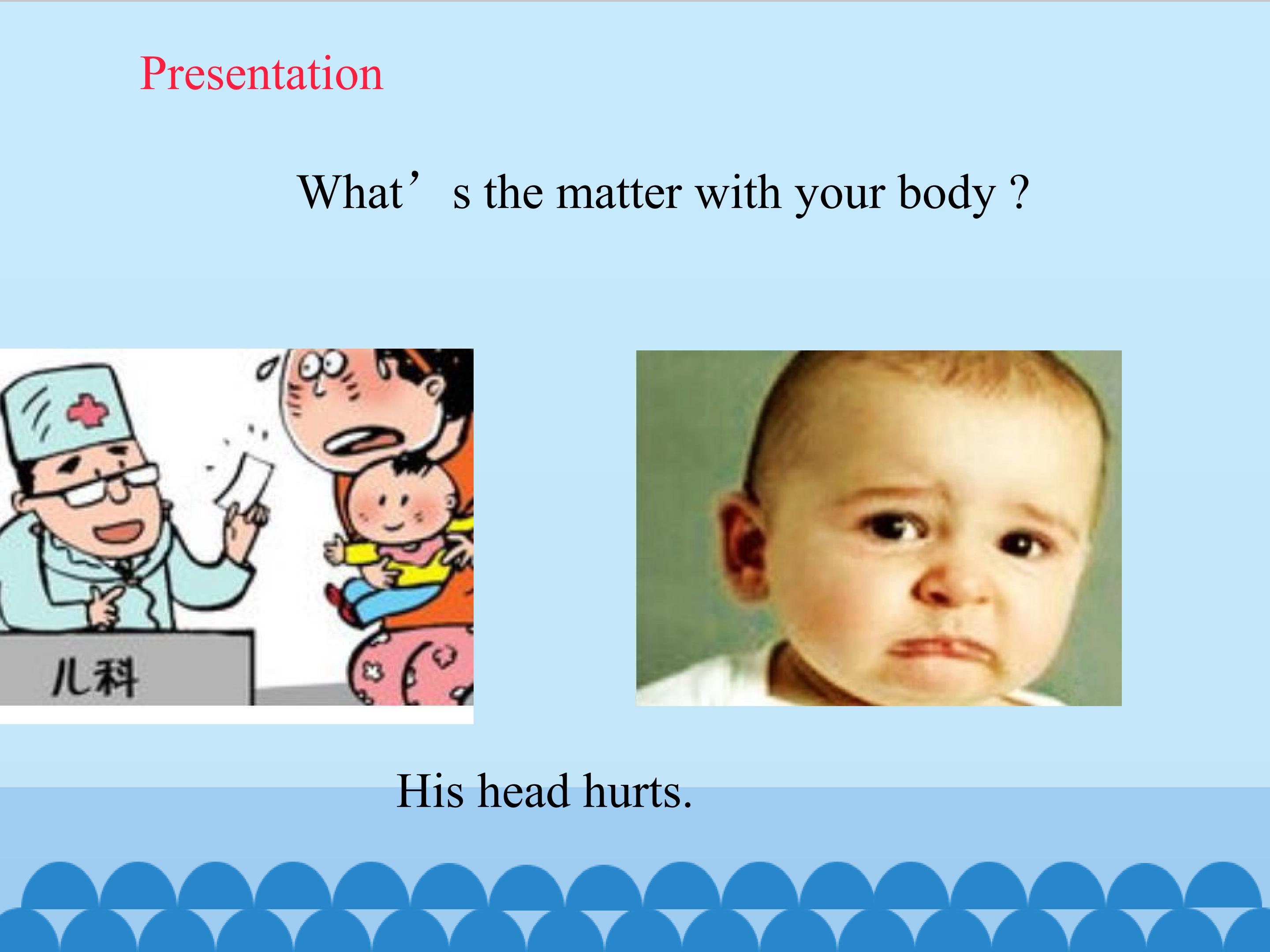 Presentation

What’s the matter with your body ?

儿科

His head hurts.